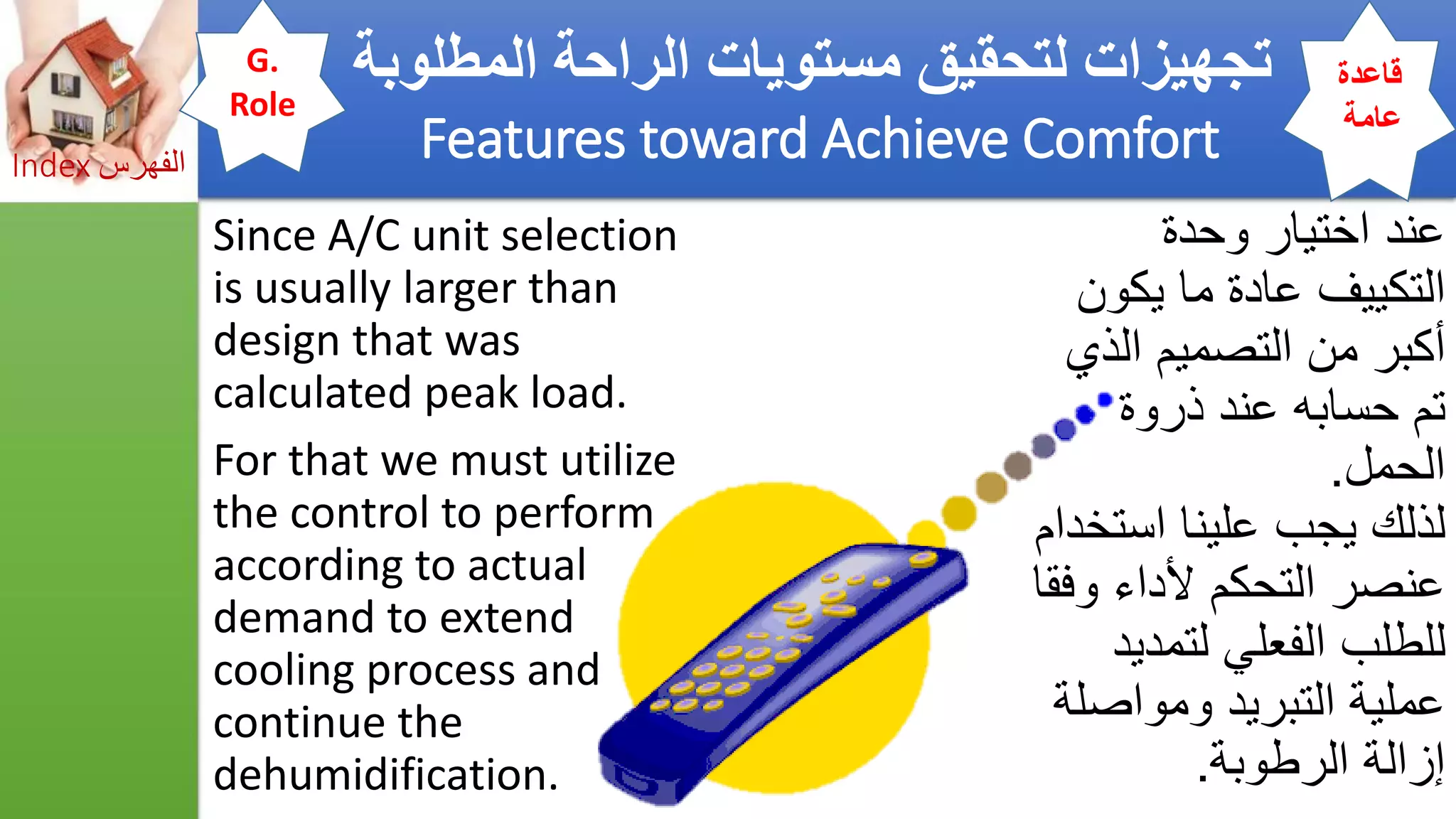 Index الفهرس

G. Role

تجهيزات لتحقيق مستويات الراحة المطلوبة
Features toward Achieve Comfort

قاعدة عامة

Since A/C unit selection is usually larger than design that was calculated peak load.

For that we must utilize the control to perform according to actual demand to extend cooling process and continue the dehumidification.

عند اختيار وحدة التكييف عادة ما يكون أكبر من التصميم الذي تم حسابه عند ذروة الحمل.

لذلك يجب علينا استخدام عنصر التحكم لأداء وفقا للطلب الفعلي لتمديد عملية التبريد ومواصلة إزالة الرطوبة.